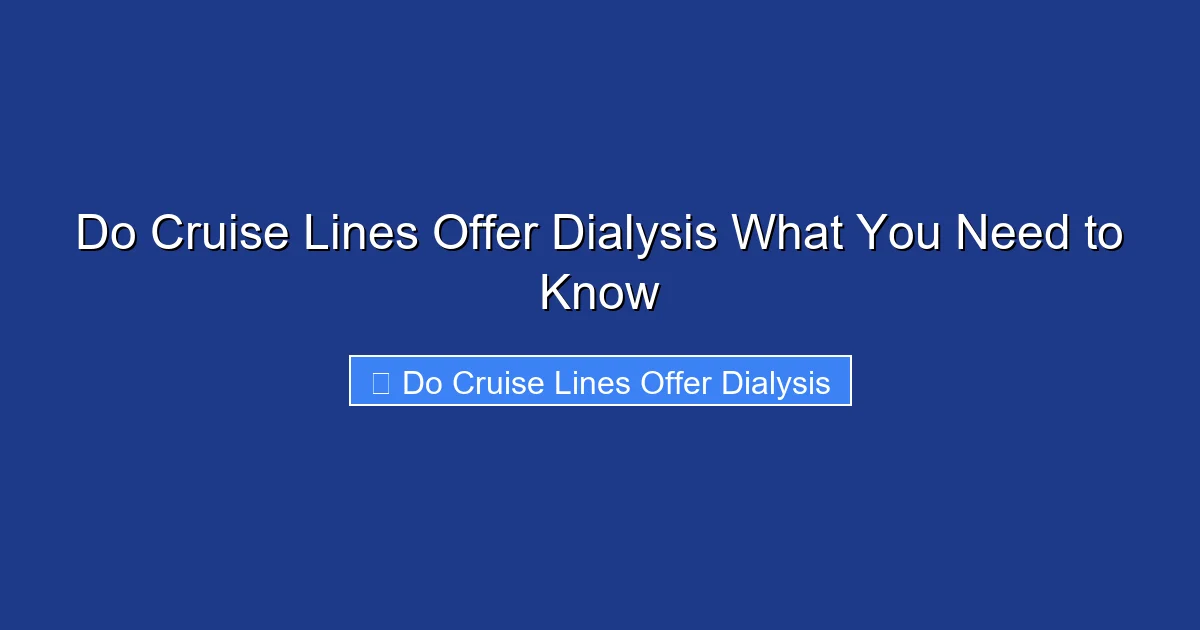 Do Cruise Lines Offer Dialysis What You Need to Know

Do Cruise Lines Offer Dialysis